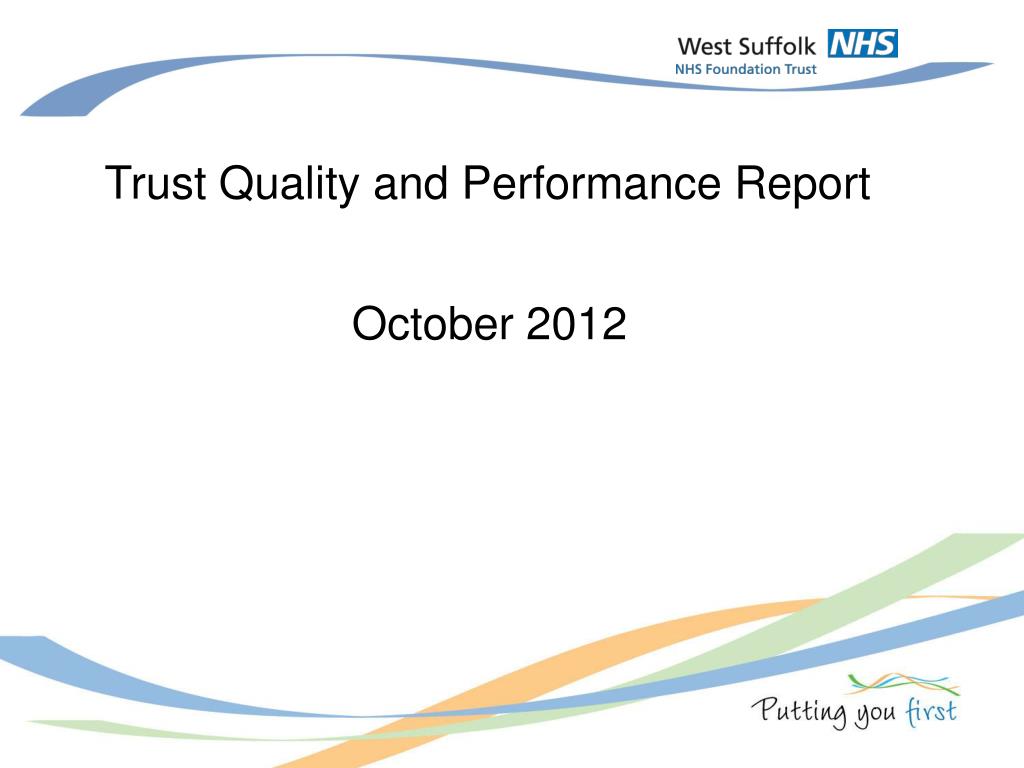 West Suffolk NHS
NHS Foundation Trust

Trust Quality and Performance Report

October 2012

Putting you first